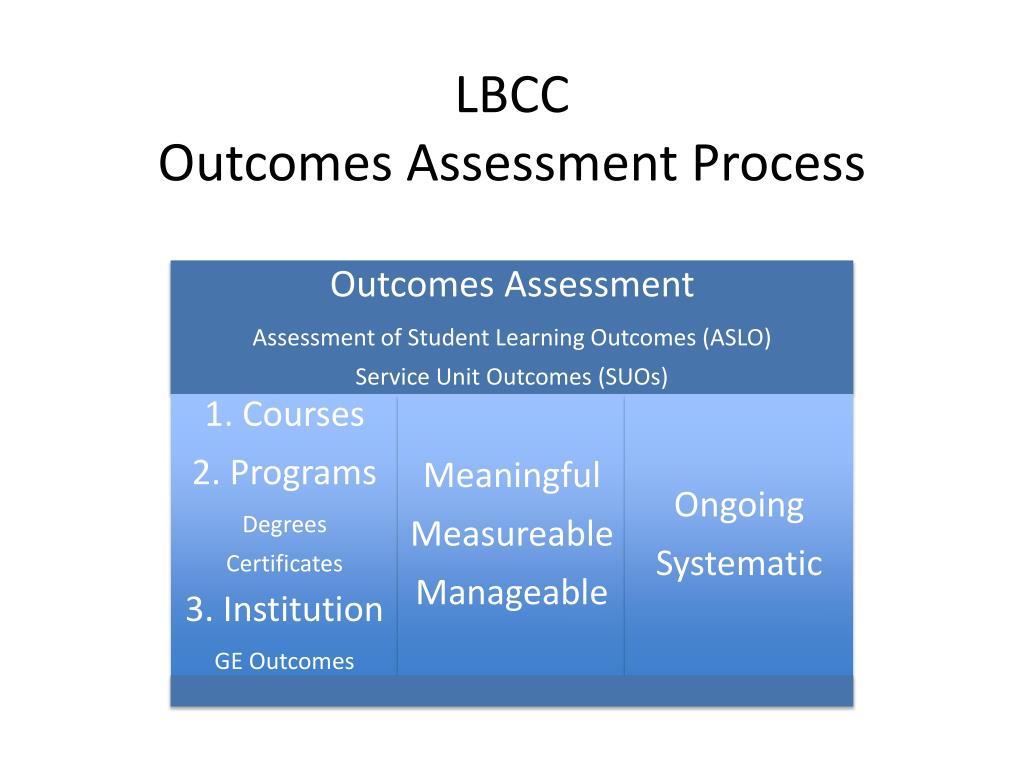 LBCC
Outcomes Assessment Process

Outcomes Assessment

Assessment of Student Learning Outcomes (ASLO)

Service Unit Outcomes (SUOs)

1. Courses

2. Programs

Degrees

Certificates

3. Institution

GE Outcomes

Meaningful

Measureable

Manageable

Ongoing

Systematic